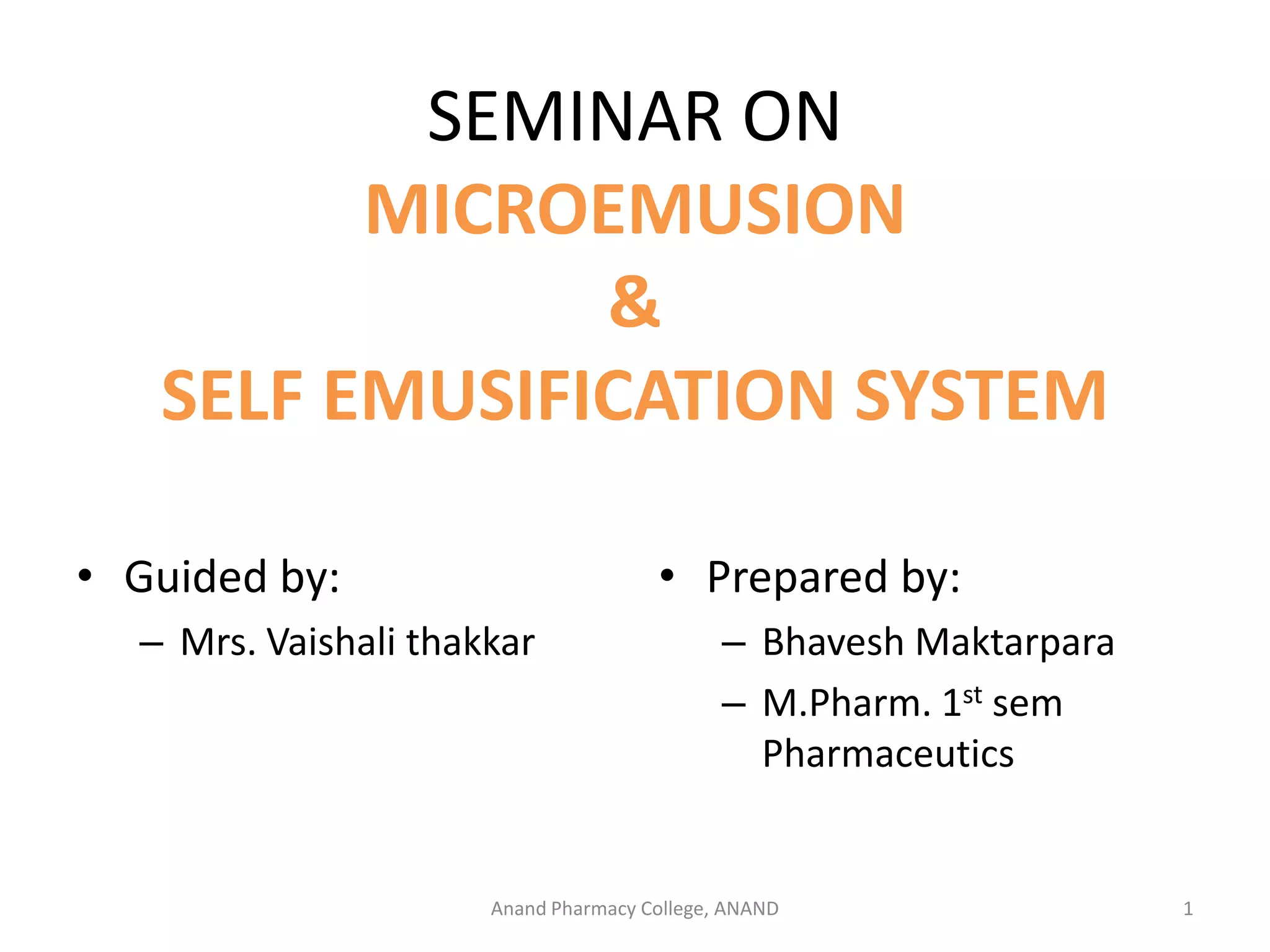 SEMINAR ON
MICROEMUSION
&
SELF EMUSIFICATION SYSTEM

• Guided by:
– Mrs. Vaishali thakkar

• Prepared by:
– Bhavesh Maktarpara
– M.Pharm. 1$^{st}$ sem Pharmaceutics

Anand Pharmacy College, ANAND

1